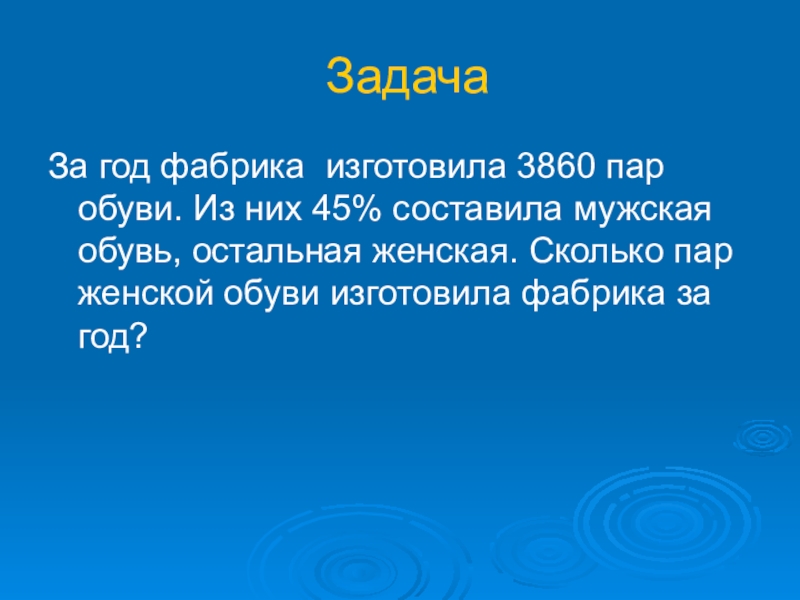 Задача

За год фабрика изготовила 3860 пар обуви. Из них 45% составила мужская обувь, остальная женская. Сколько пар женской обуви изготовила фабрика за год?